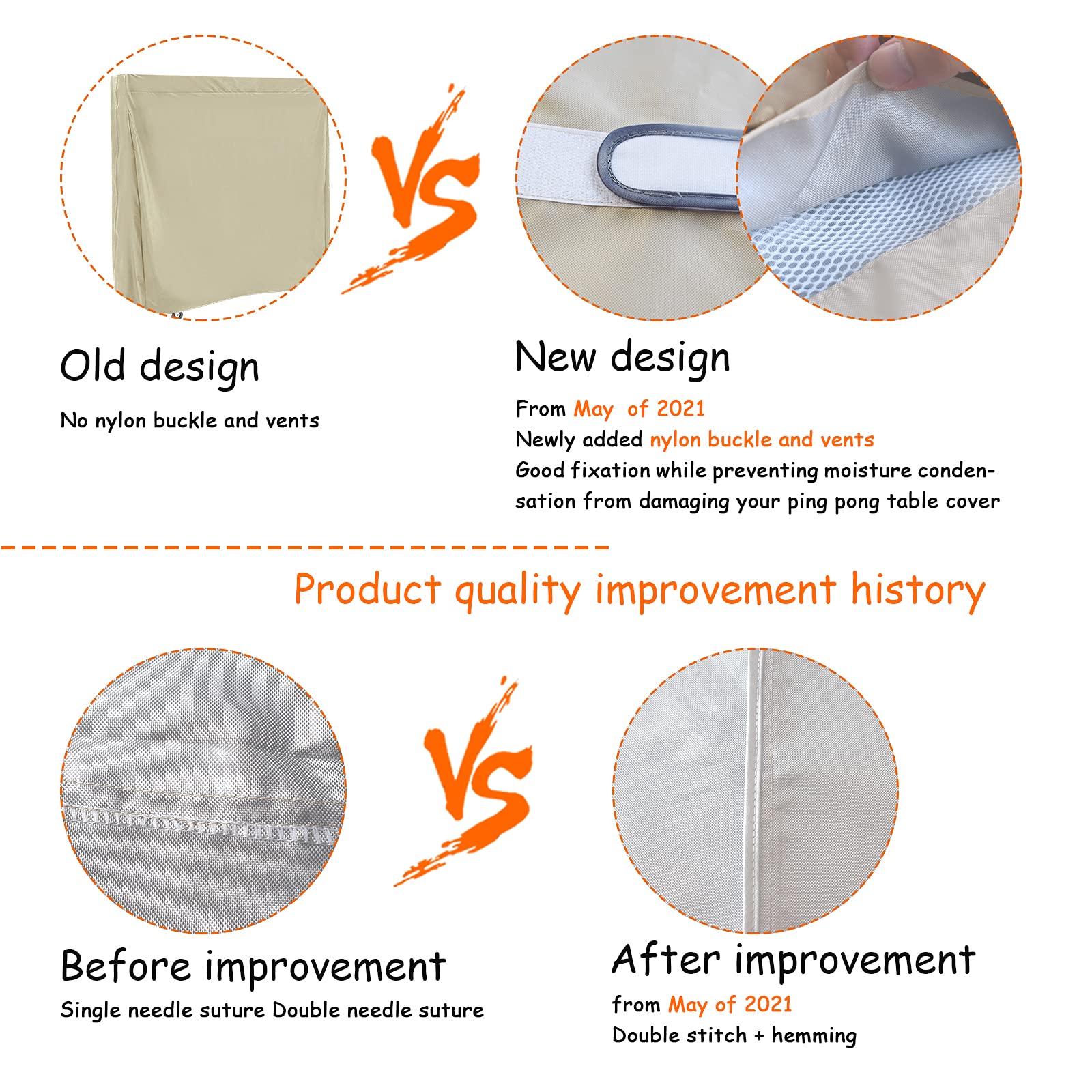 VS

Old design

No nylon buckle and vents

New design

From May of 2021
Newly added nylon buckle and vents
Good fixation while preventing moisture condensation from damaging your ping pong table cover

Product quality improvement history

VS

Before improvement

Single needle suture Double needle suture

After improvement

from May of 2021
Double stitch + hemming